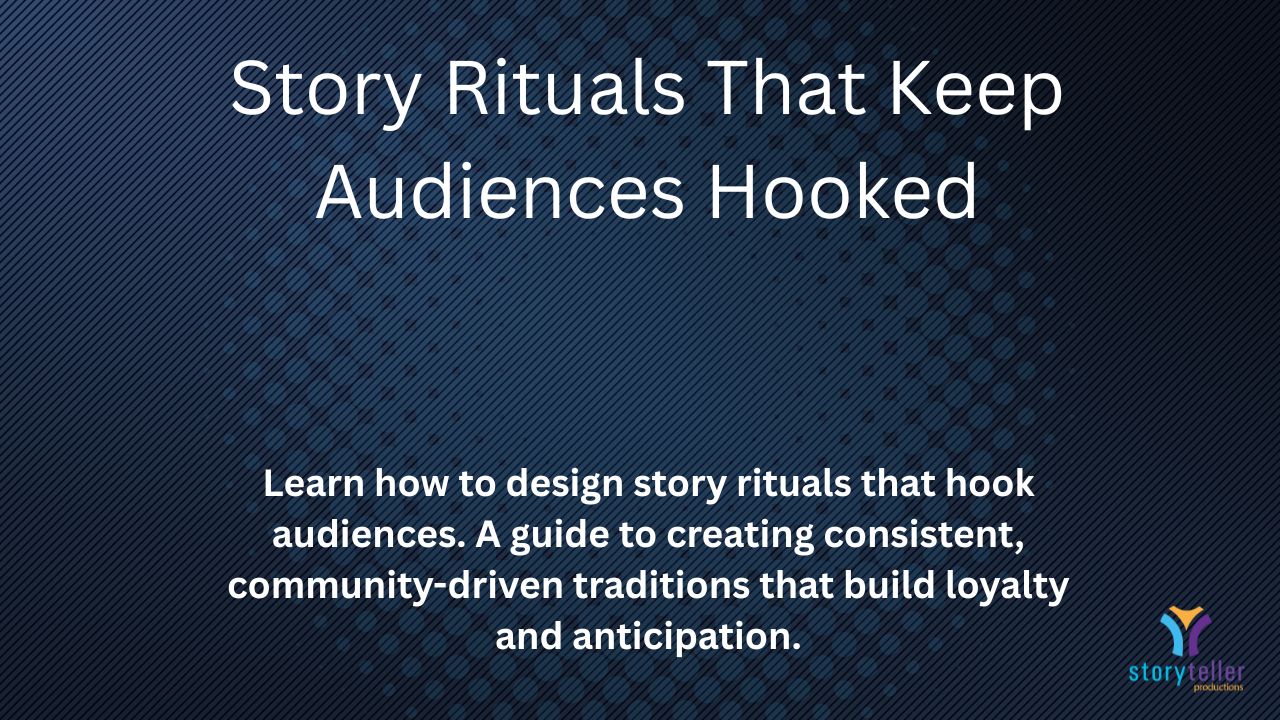 Story Rituals That Keep Audiences Hooked

Learn how to design story rituals that hook audiences. A guide to creating consistent, community-driven traditions that build loyalty and anticipation.

storyteller
productions